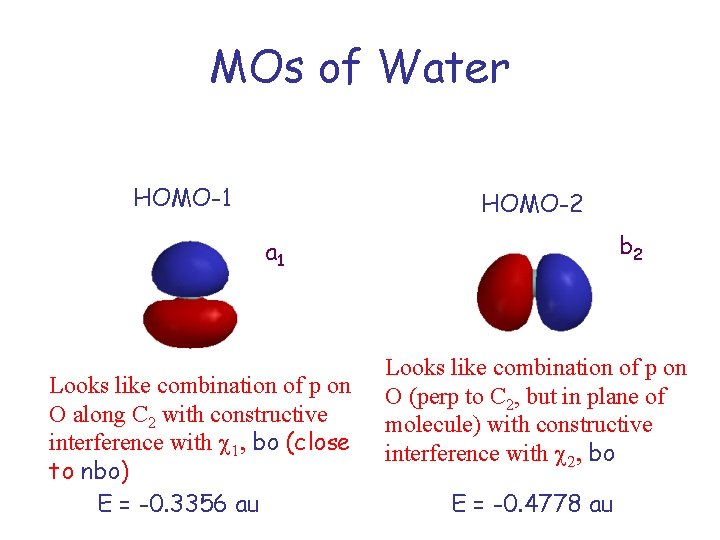 MOs of Water

HOMO-1

$a_1$

Looks like combination of p on O along $C_2$ with constructive interference with $\chi_1$, bo (close to nbo)

E = -0.3356 au

HOMO-2

$b_2$

Looks like combination of p on O (perp to $C_2$, but in plane of molecule) with constructive interference with $\chi_2$, bo

E = -0.4778 au